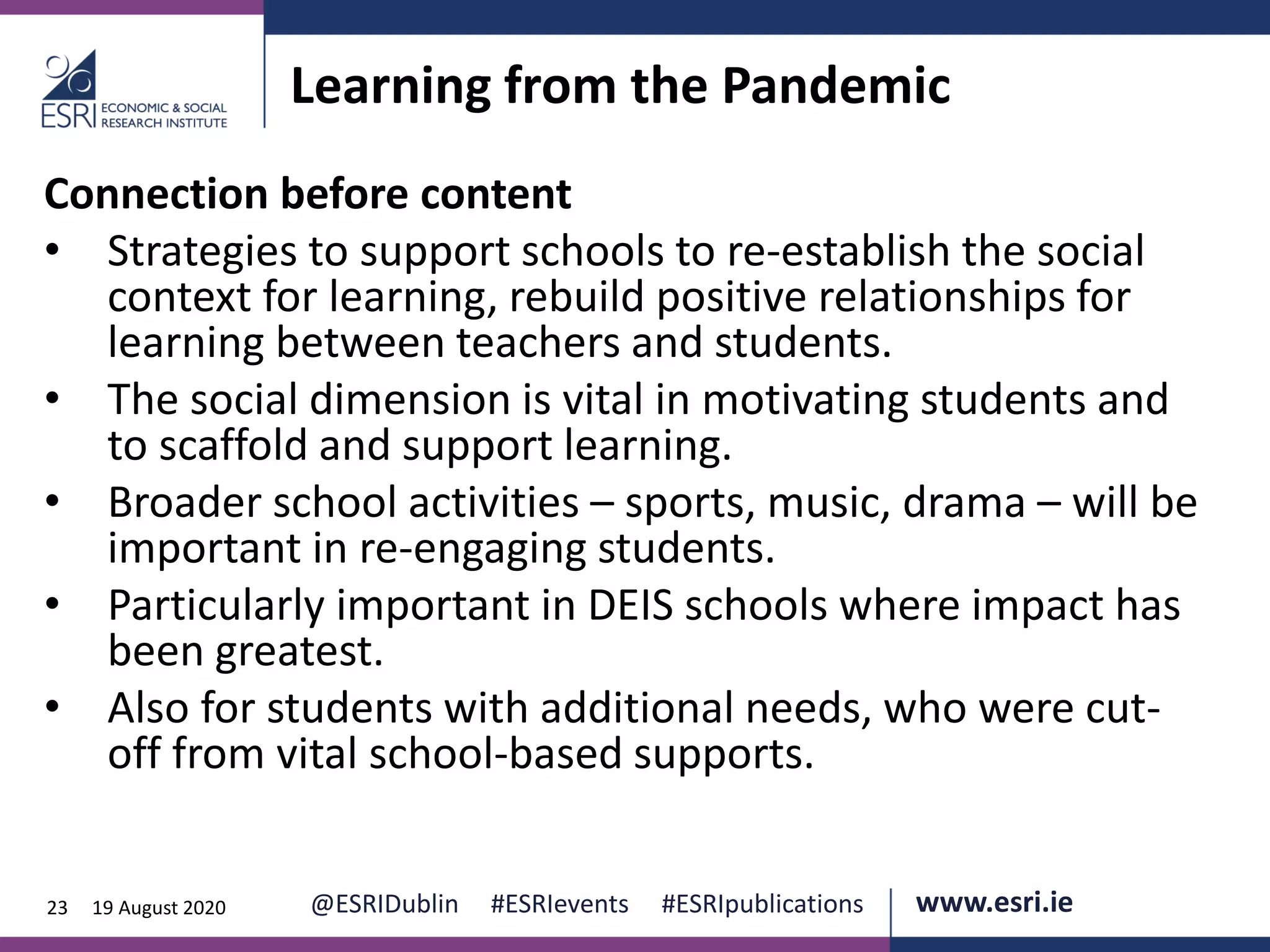 ESRI ECONOMIC & SOCIAL RESEARCH INSTITUTE

Learning from the Pandemic

Connection before content

• Strategies to support schools to re-establish the social context for learning, rebuild positive relationships for learning between teachers and students.
• The social dimension is vital in motivating students and to scaffold and support learning.
• Broader school activities – sports, music, drama – will be important in re-engaging students.
• Particularly important in DEIS schools where impact has been greatest.
• Also for students with additional needs, who were cut-off from vital school-based supports.

23 19 August 2020 @ESRIDublin #ESRIevents #ESRIpublications www.esri.ie